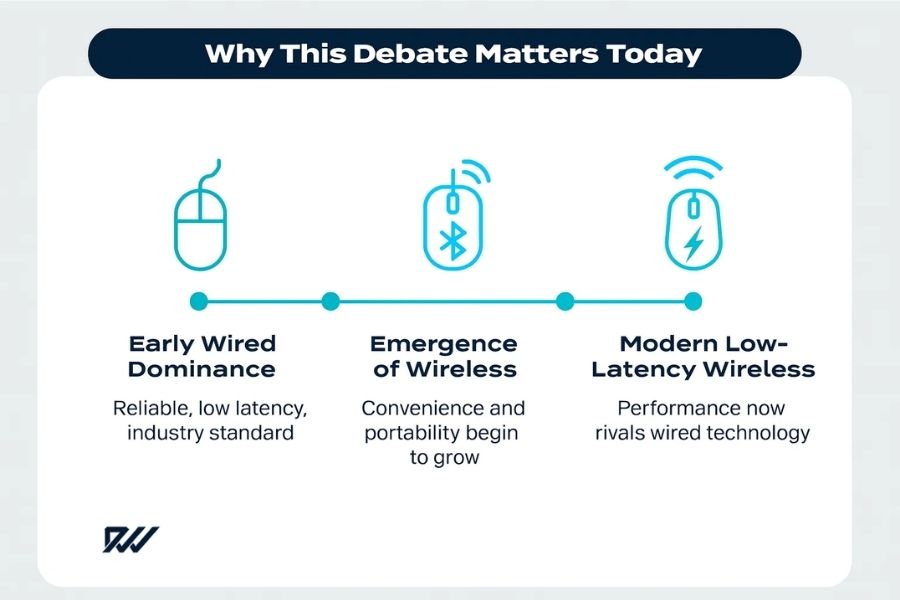 Why This Debate Matters Today

Early Wired Dominance

Reliable, low latency, industry standard

Emergence of Wireless

Convenience and portability begin to grow

Modern Low-Latency Wireless

Performance now rivals wired technology